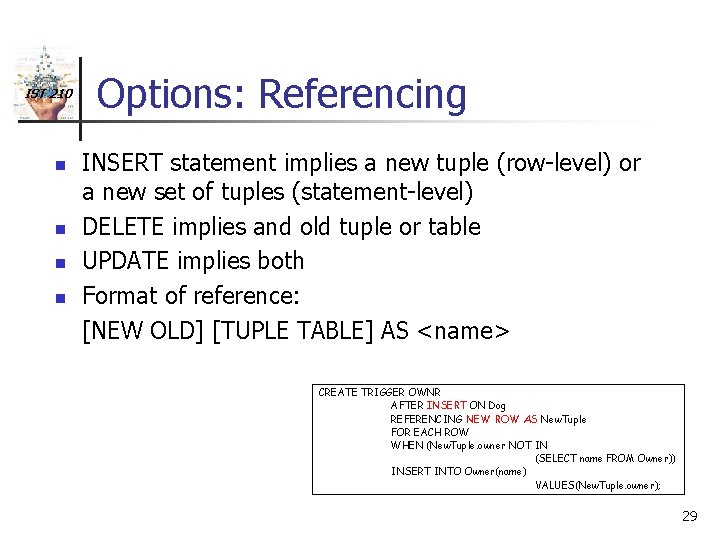 IST 210

Options: Referencing

INSERT statement implies a new tuple (row-level) or a new set of tuples (statement-level)

DELETE implies and old tuple or table

UPDATE implies both

Format of reference:

[NEW OLD] [TUPLE TABLE] AS <name>

CREATE TRIGGER OWNR
AFTER INSERT ON Dog
REFERENCING NEW ROW AS NewTuple
FOR EACH ROW
WHEN (NewTuple.owner NOT IN
(SELECT name FROM Owner))
INSERT INTO Owner(name)
VALUES(NewTuple.owner);

29